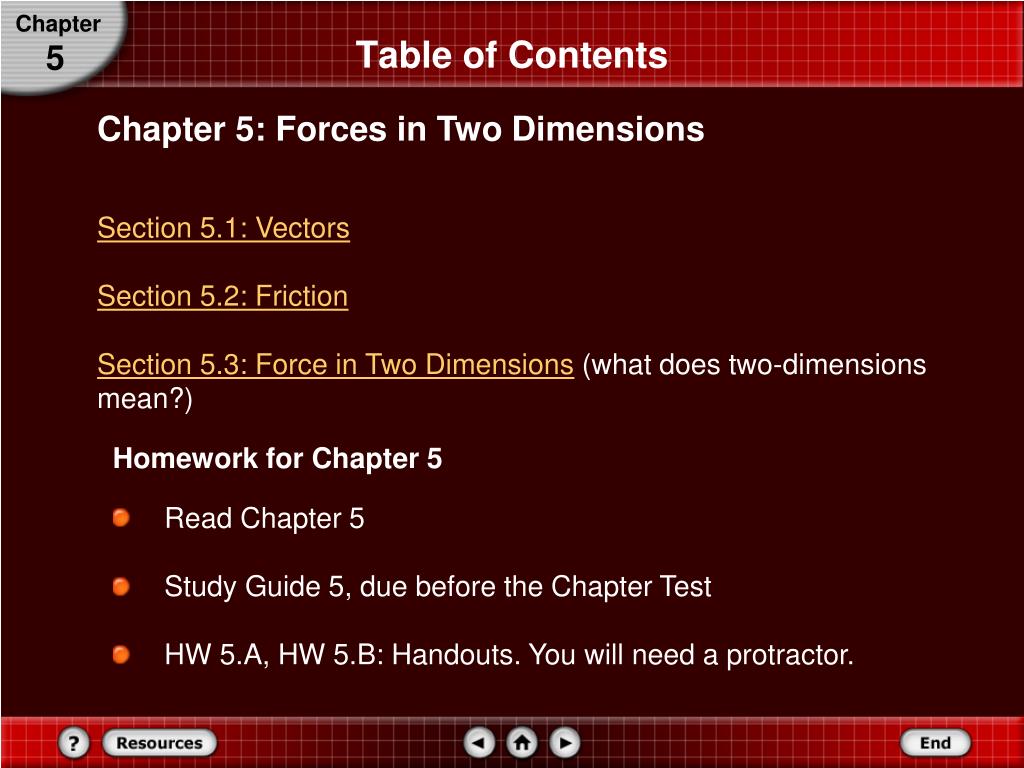 Chapter
5

Table of Contents

Chapter 5: Forces in Two Dimensions

Section 5.1: Vectors

Section 5.2: Friction

Section 5.3: Force in Two Dimensions (what does two-dimensions mean?)

Homework for Chapter 5

Read Chapter 5

Study Guide 5, due before the Chapter Test

HW 5.A, HW 5.B: Handouts. You will need a protractor.

?
Resources
End